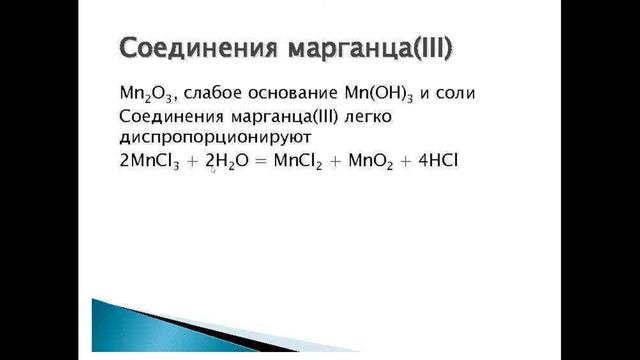 Соединения марганца(III)

$Mn_2O_3$, слабое основание $Mn(OH)_3$ и соли
Соединения марганца(III) легко диспропорционируют
$2MnCl_3 + 2H_2O = MnCl_2 + MnO_2 + 4HCl$